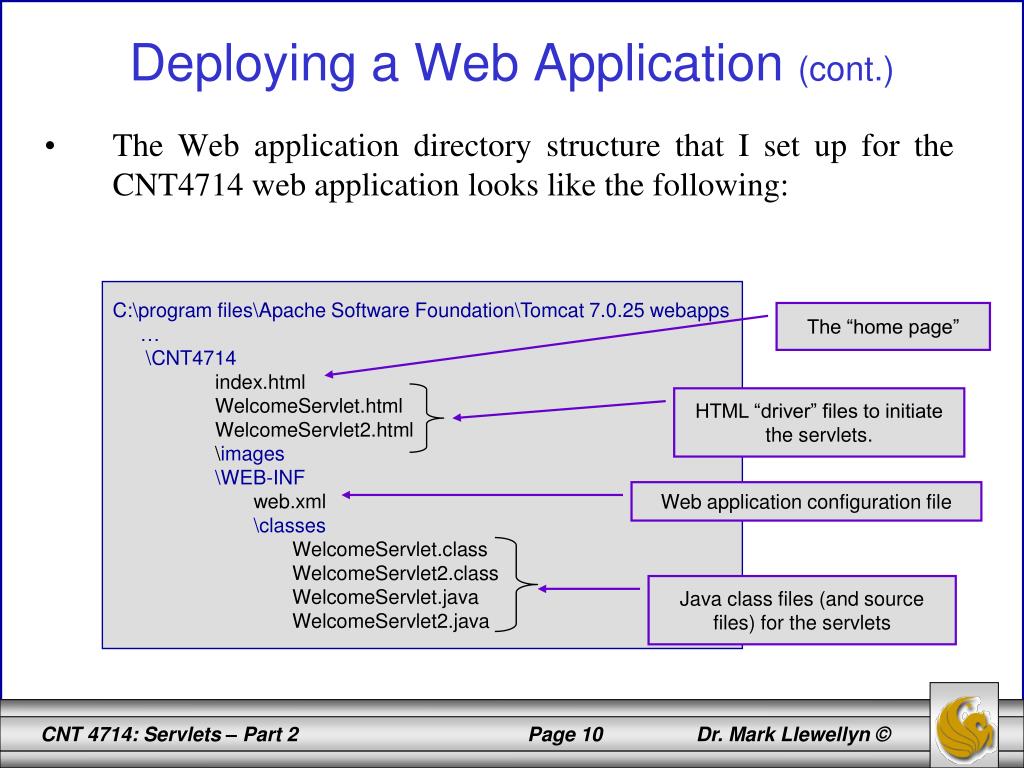 Deploying a Web Application (cont.)

• The Web application directory structure that I set up for the CNT4714 web application looks like the following:

C:\program files\Apache Software Foundation\Tomcat 7.0.25 webapps
…
\CNT4714
index.html
WelcomeServlet.html
WelcomeServlet2.html
\images
\WEB-INF
web.xml
\classes
WelcomeServlet.class
WelcomeServlet2.class
WelcomeServlet.java
WelcomeServlet2.java

The “home page”

HTML “driver” files to initiate the servlets.

Web application configuration file

Java class files (and source files) for the servlets

CNT 4714: Servlets – Part 2    Page 10    Dr. Mark Llewellyn ©